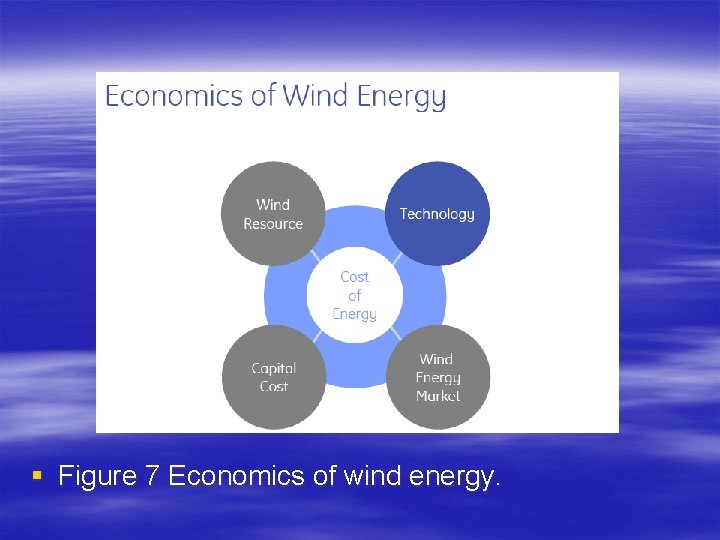 Economics of Wind Energy

Wind Resource

Technology

Cost of Energy

Capital Cost

Wind Energy Market

▪ Figure 7 Economics of wind energy.